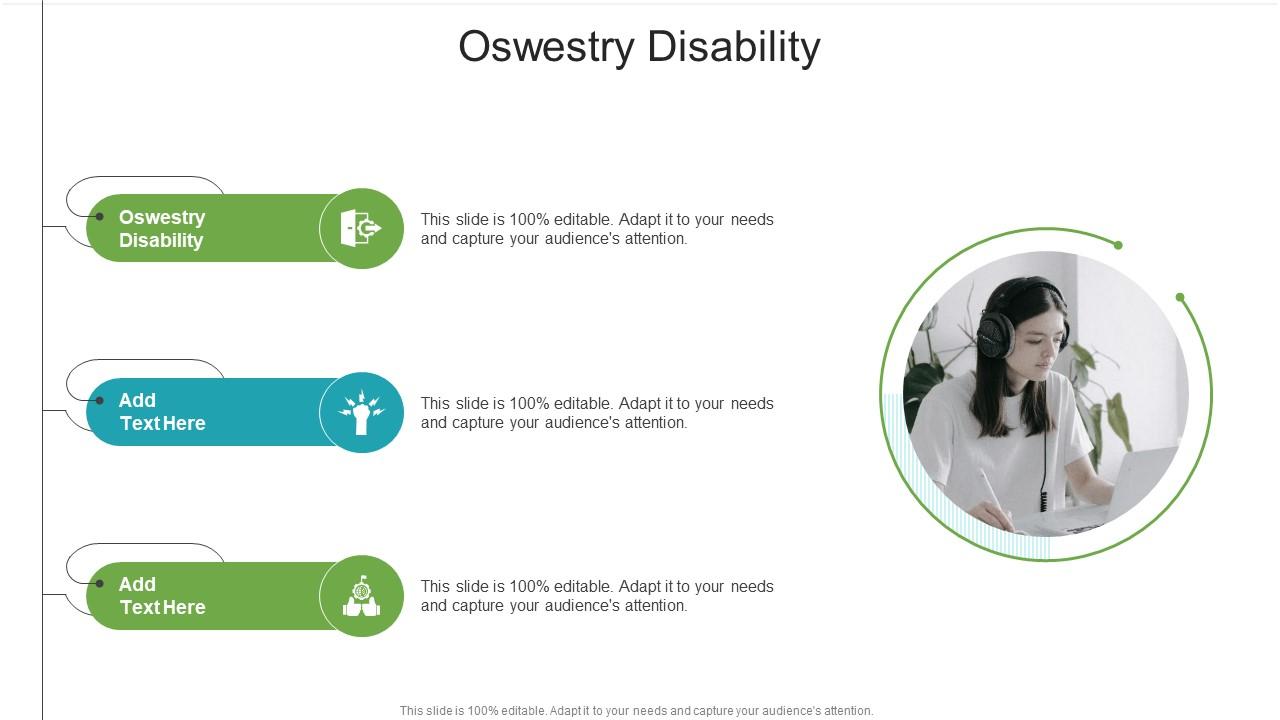 Oswestry Disability

Oswestry Disability

This slide is 100% editable. Adapt it to your needs and capture your audience's attention.

Add Text Here

This slide is 100% editable. Adapt it to your needs and capture your audience's attention.

Add Text Here

This slide is 100% editable. Adapt it to your needs and capture your audience's attention.

This slide is 100% editable. Adapt it to your needs and capture your audience's attention.